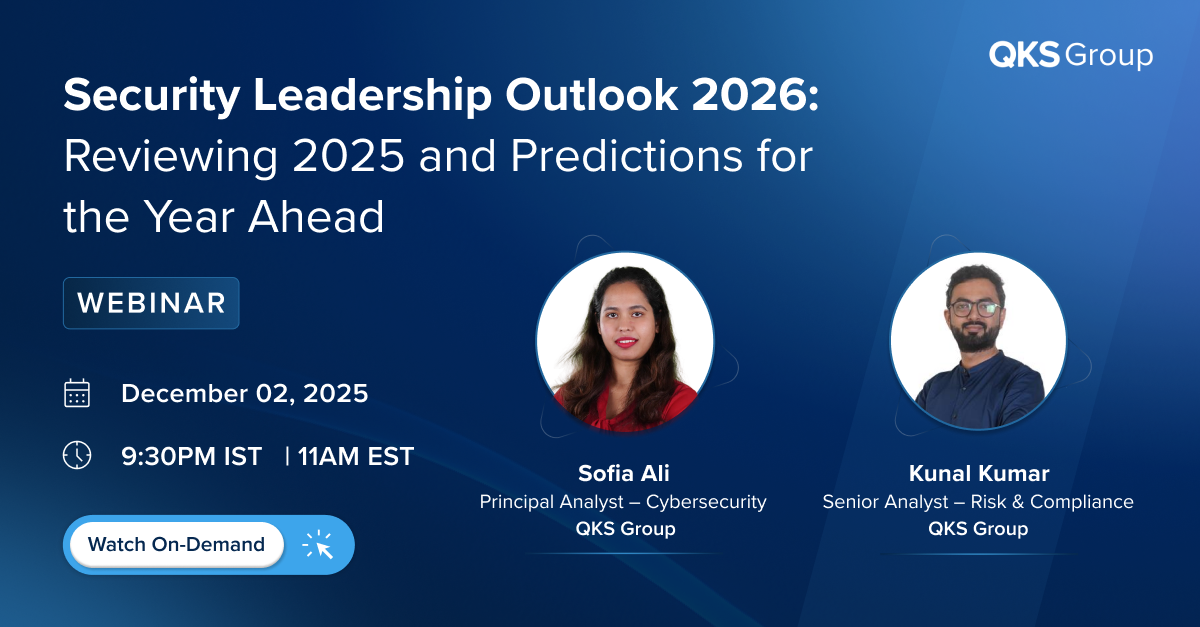 QKS Group

Security Leadership Outlook 2026: Reviewing 2025 and Predictions for the Year Ahead

WEBINAR

December 02, 2025

9:30PM IST | 11AM EST

Watch On-Demand

Sofia Ali
Principal Analyst – Cybersecurity
QKS Group

Kunal Kumar
Senior Analyst – Risk & Compliance
QKS Group